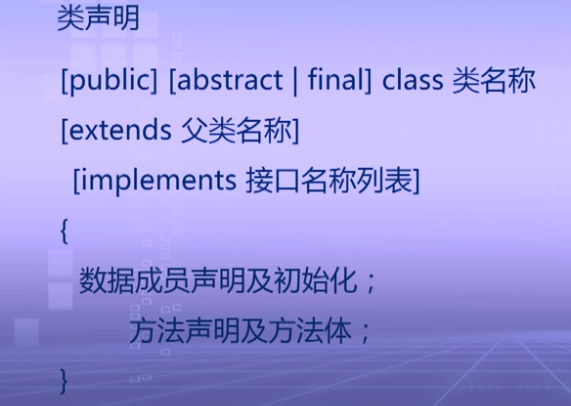 类声明

[public] [abstract | final] class 类名称
[extends 父类名称]
[implements 接口名称列表]
{
数据成员声明及初始化；
方法声明及方法体；
}